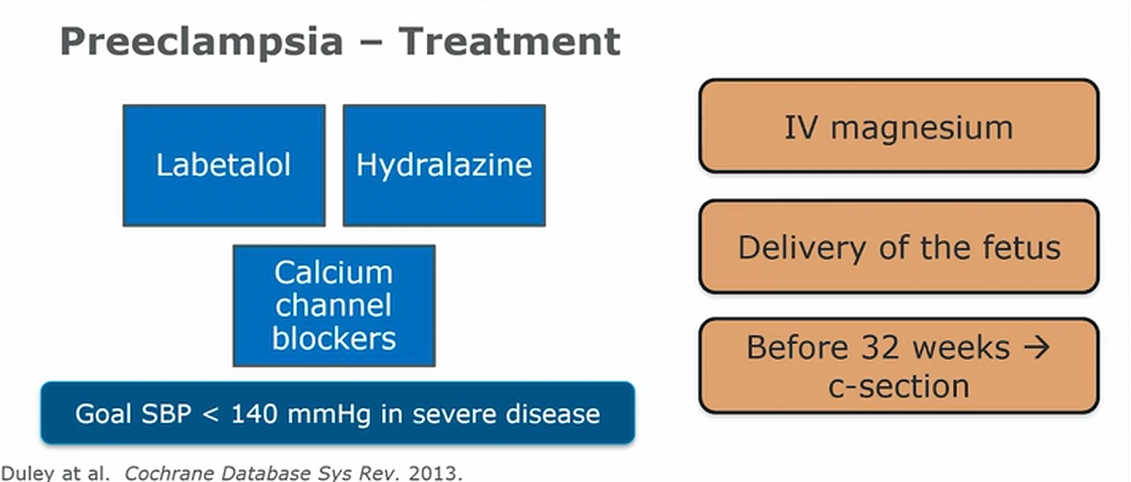 Preeclampsia – Treatment

Labetalol

Hydralazine

Calcium channel blockers

Goal SBP < 140 mmHg in severe disease

IV magnesium

Delivery of the fetus

Before 32 weeks → c-section

Duley at al. Cochrane Database Sys Rev. 2013.